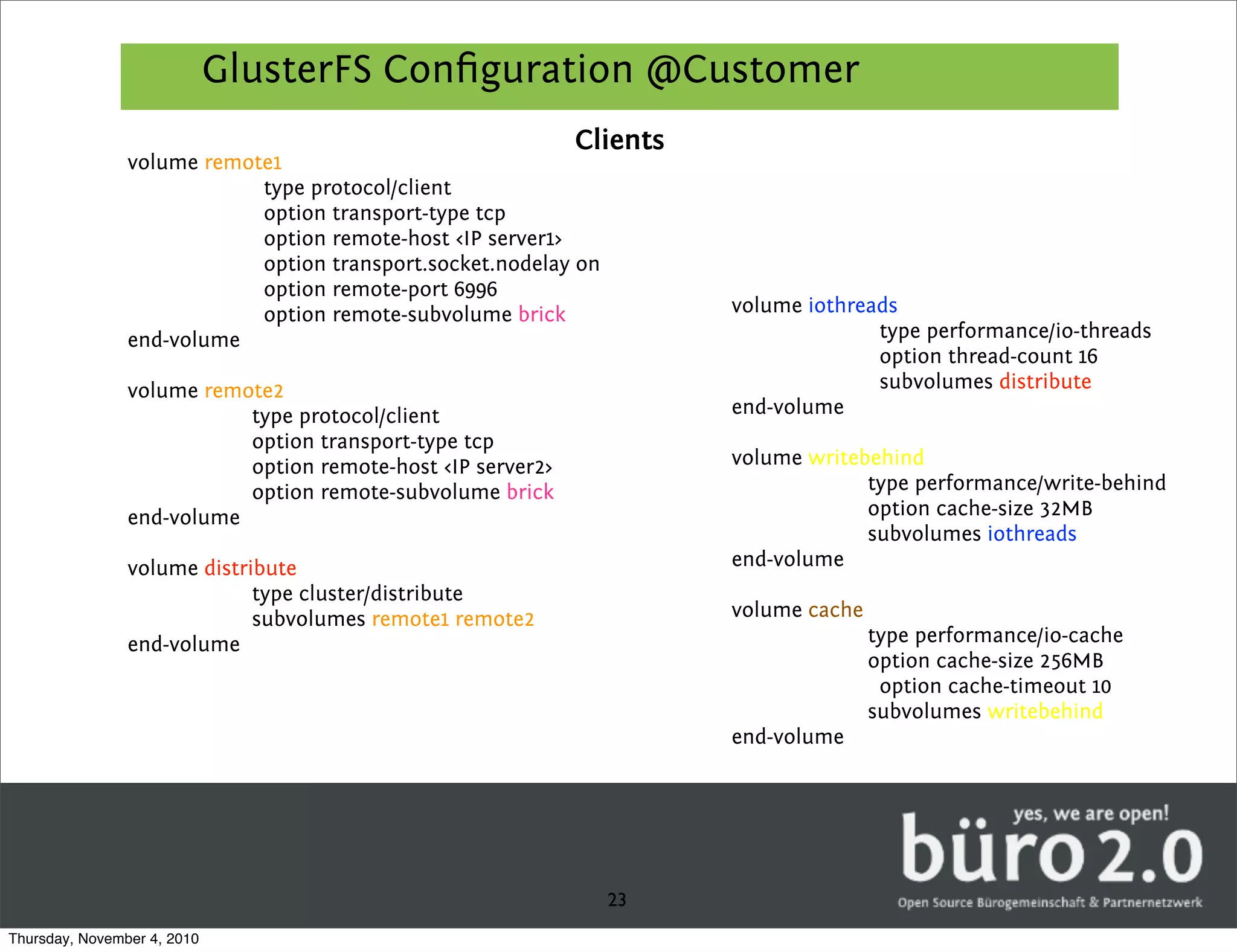 GlusterFS Configuration @Customer

Clients

volume remote1
type protocol/client
option transport-type tcp
option remote-host <IP server1>
option transport.socket.nodelay on
option remote-port 6996
option remote-subvolume brick
end-volume

volume remote2
type protocol/client
option transport-type tcp
option remote-host <IP server2>
option remote-subvolume brick
end-volume

volume distribute
type cluster/distribute
subvolumes remote1 remote2
end-volume

volume iothreads
type performance/io-threads
option thread-count 16
subvolumes distribute
end-volume

volume writebehind
type performance/write-behind
option cache-size 32MB
subvolumes iothreads
end-volume

volume cache
type performance/io-cache
option cache-size 256MB
option cache-timeout 10
subvolumes writebehind
end-volume

23

yes, we are open!
büro 2.0
Open Source Bürogemeinschaft & Partnernetzwerk

Thursday, November 4, 2010